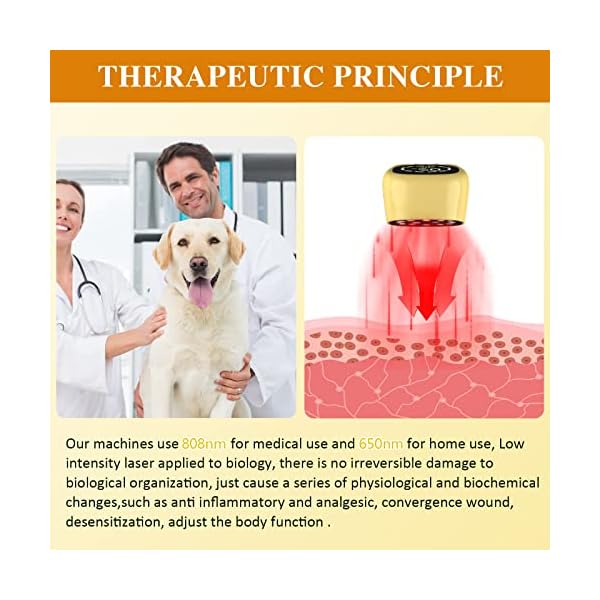 THERAPEUTIC PRINCIPLE

Our machines use 808nm for medical use and 650nm for home use, Low intensity laser applied to biology, there is no irreversible damage to biological organization, just cause a series of physiological and biochemical changes,such as anti inflammatory and analgesic, convergence wound, desensitization, adjust the body function .